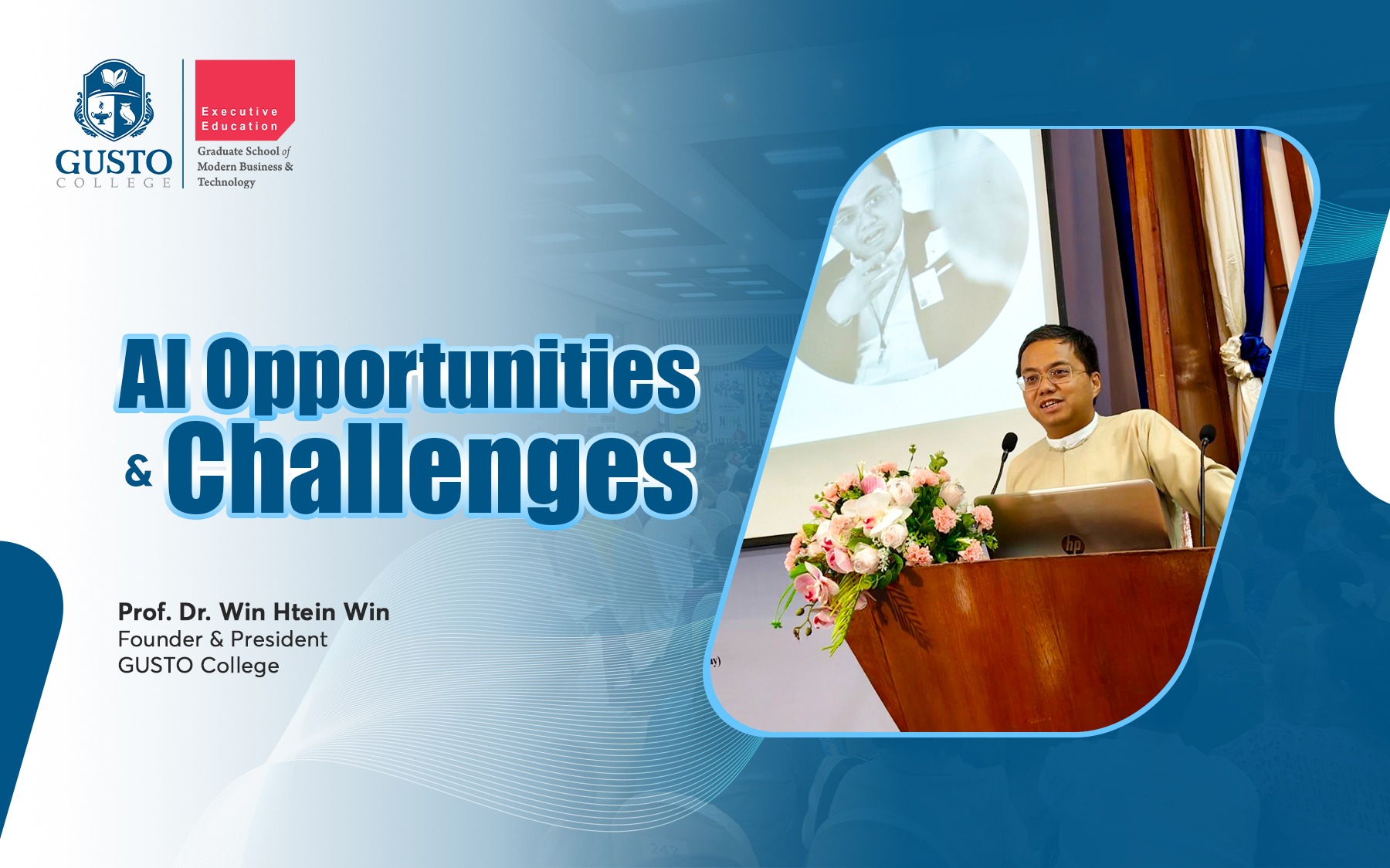 GUSTO
COLLEGE

Executive
Education

Graduate School of
Modern Business &
Technology

AI Opportunities
& Challenges

Prof. Dr. Win Htein Win
Founder & President
GUSTO College

hp